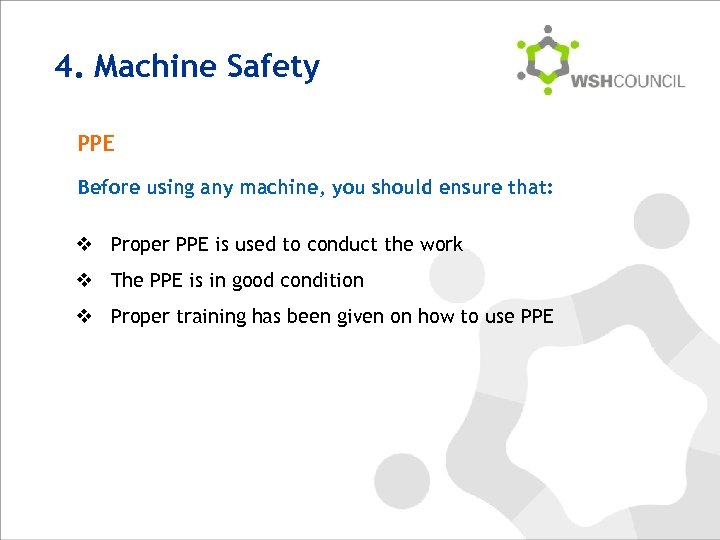 4. Machine Safety

WSHCOUNCIL

PPE

Before using any machine, you should ensure that:

❖ Proper PPE is used to conduct the work

❖ The PPE is in good condition

❖ Proper training has been given on how to use PPE